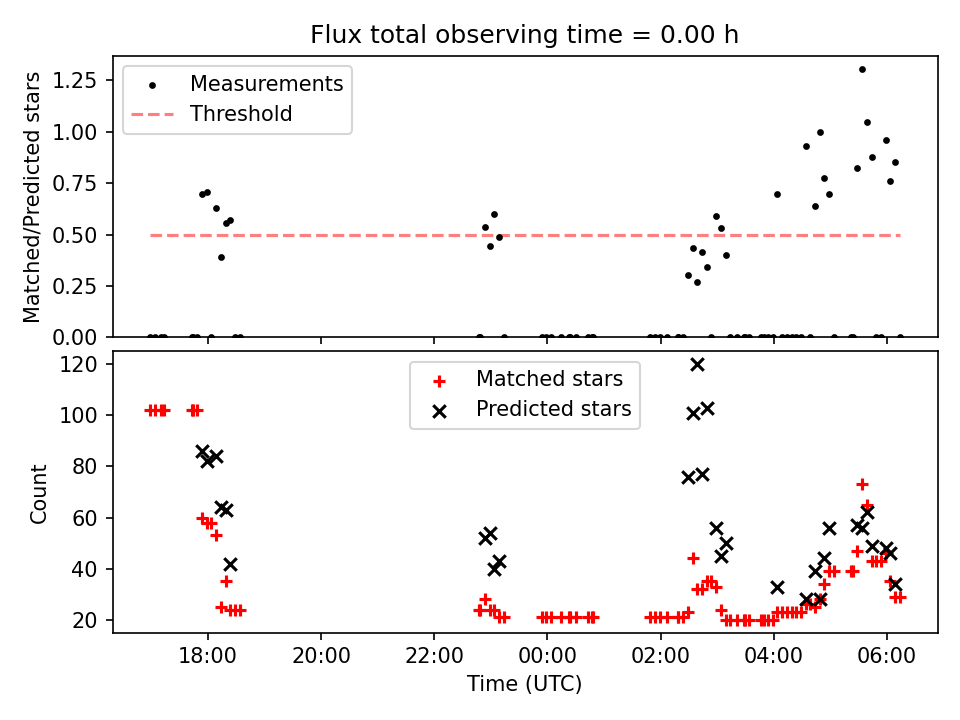 Flux total observing time = 0.00 h

Measurements
Threshold

Matched/Predicted stars

1.25
1.00
0.75
0.50
0.25
0.00

Matched stars
Predicted stars

Count

120
100
80
60
40
20

18:00
20:00
22:00
00:00
02:00
04:00
06:00

Time (UTC)